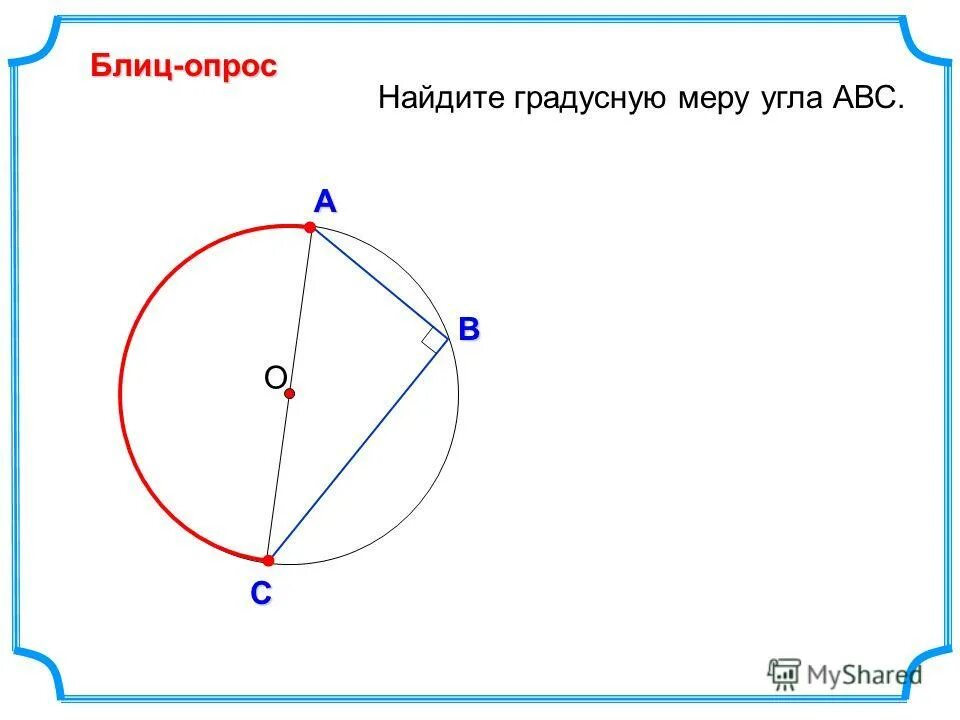 Блиц-опрос

Найдите градусную меру угла АВС.

A

B

O

C

MyShared